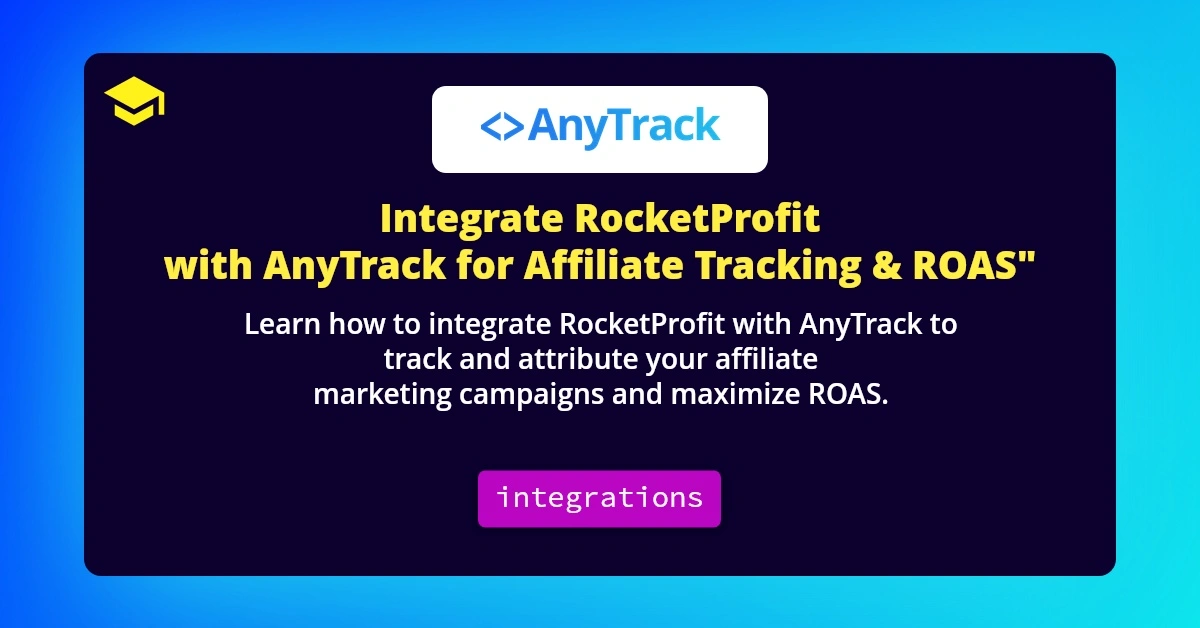 <>AnyTrack

Integrate RocketProfit with AnyTrack for Affiliate Tracking & ROAS"

Learn how to integrate RocketProfit with AnyTrack to track and attribute your affiliate marketing campaigns and maximize ROAS.

integrations